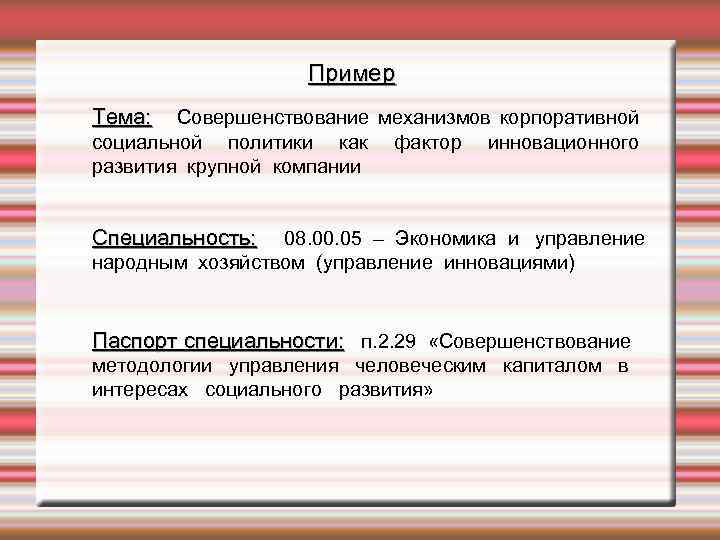 Пример

Тема: Совершенствование механизмов корпоративной социальной политики как фактор инновационного развития крупной компании

Специальность: 08.00.05 – Экономика и управление народным хозяйством (управление инновациями)

Паспорт специальности: п.2.29 «Совершенствование методологии управления человеческим капиталом в интересах социального развития»